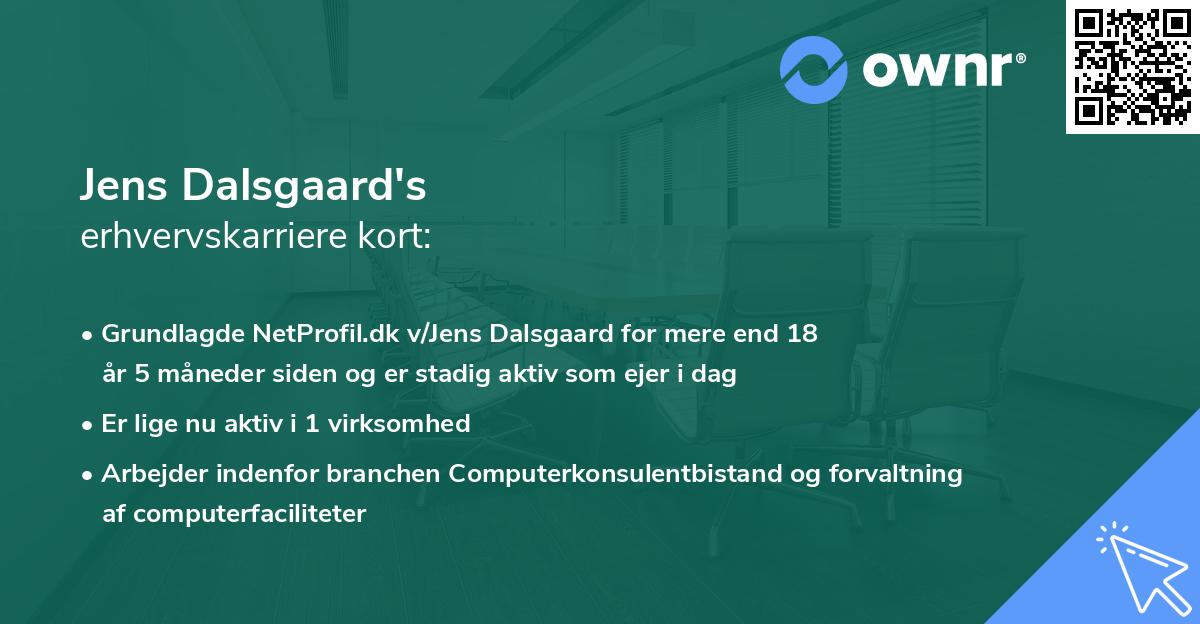 ownr®

Jens Dalsgaard's
erhvervskarriere kort:

• Grundlagde NetProfil.dk v/Jens Dalsgaard for mere end 18 år 5 måneder siden og er stadig aktiv som ejer i dag

• Er lige nu aktiv i 1 virksomhed

• Arbejder indenfor branchen Computerkonsulentbistand og forvaltning af computerfaciliteter